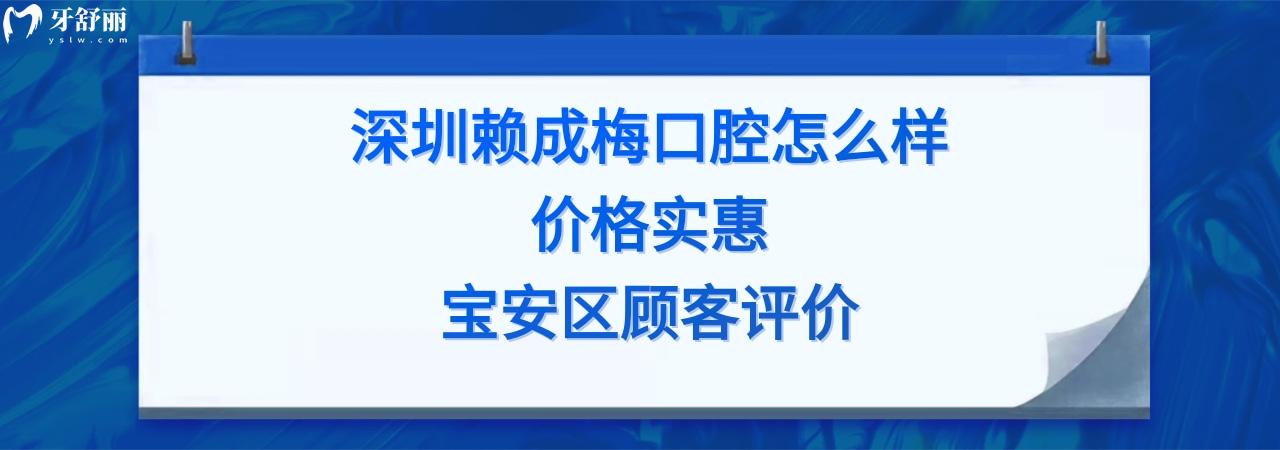 牙舒丽
yslw.com

深圳赖成梅口腔怎么样
价格实惠
宝安区顾客评价